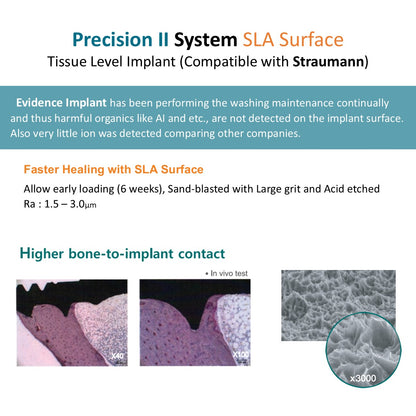 Precision II System SLA Surface
Tissue Level Implant (Compatible with Straumann)

Evidence Implant has been performing the washing maintenance continually and thus harmful organics like Al and etc., are not detected on the implant surface. Also very little ion was detected comparing other companies.

Faster Healing with SLA Surface
Allow early loading (6 weeks), Sand-blasted with Large grit and Acid etched
Ra : 1.5 – 3.0㎛

Higher bone-to-implant contact

• In vivo test

X40

X100

x3000